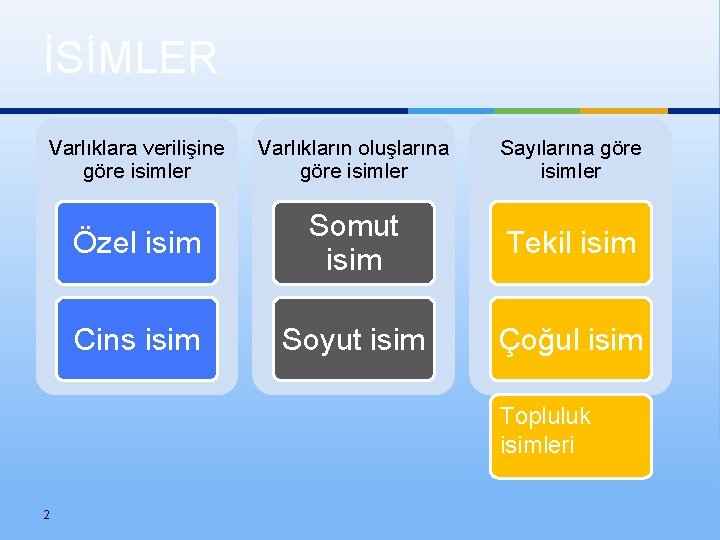 İSİMLER

Varlıklara verilişine göre isimler

Özel isim

Cins isim

Varlıkların oluşlarına göre isimler

Somut isim

Soyut isim

Sayılarına göre isimler

Tekil isim

Çoğul isim

Topluluk isimleri

2